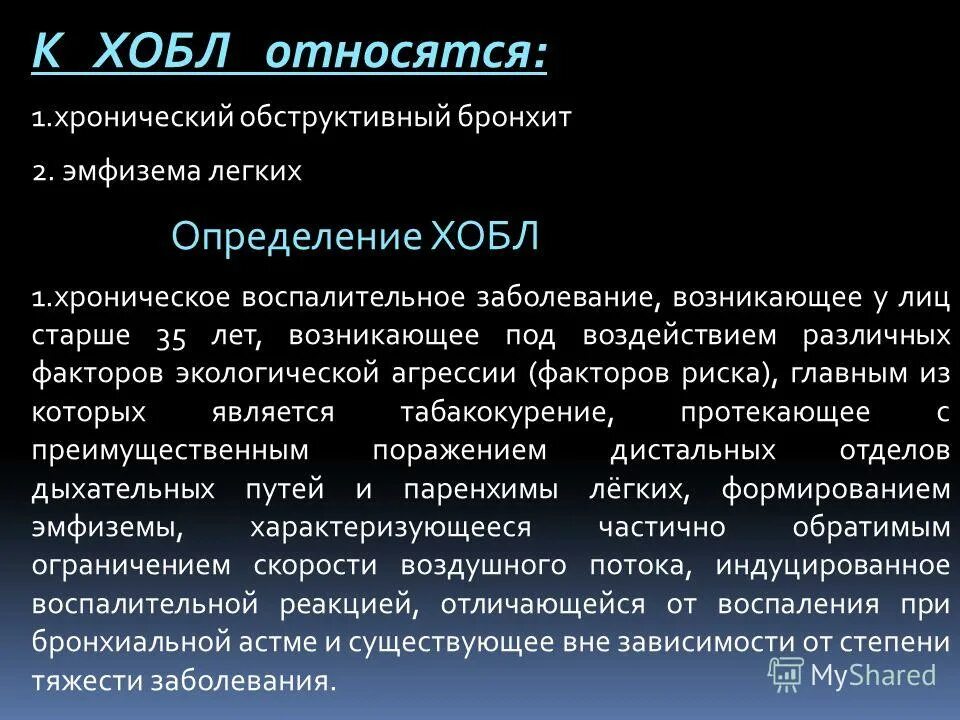 К ХОБЛ относятся:

1.хронический обструктивный бронхит

2. эмфизема легких

Определение ХОБЛ

1.хроническое воспалительное заболевание, возникающее у лиц старше 35 лет, возникающее под воздействием различных факторов экологической агрессии (факторов риска), главным из которых является табакокурение, протекающее с преимущественным поражением дистальных отделов дыхательных путей и паренхимы лёгких, формированием эмфиземы, характеризующееся частично обратимым ограничением скорости воздушного потока, индуцированное воспалительной реакцией, отличающейся от воспаления при бронхиальной астме и существующее вне зависимости от степени тяжести заболевания.

MyShared